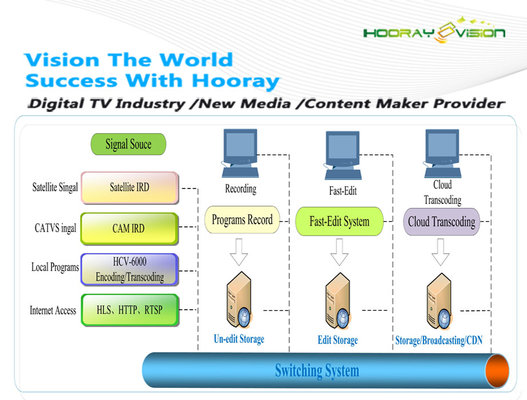 HOORAY VISION

Vision The World
Success With Hooray

Digital TV Industry /New Media /Content Maker Provider

Signal Souce

Satellite Singal
Satellite IRD

CATVS ingal
CAM IRD

Local Programs
HCV-6000 Encoding/Transcoding

Internet Access
HLS、HTTP、RTSP

Recording
Programs Record
Un-edit Storage

Fast-Edit
Fast-Edit System
Edit Storage

Cloud Transcoding
Cloud Transcoding
Storage/Broadcasting/CDN

Switching System